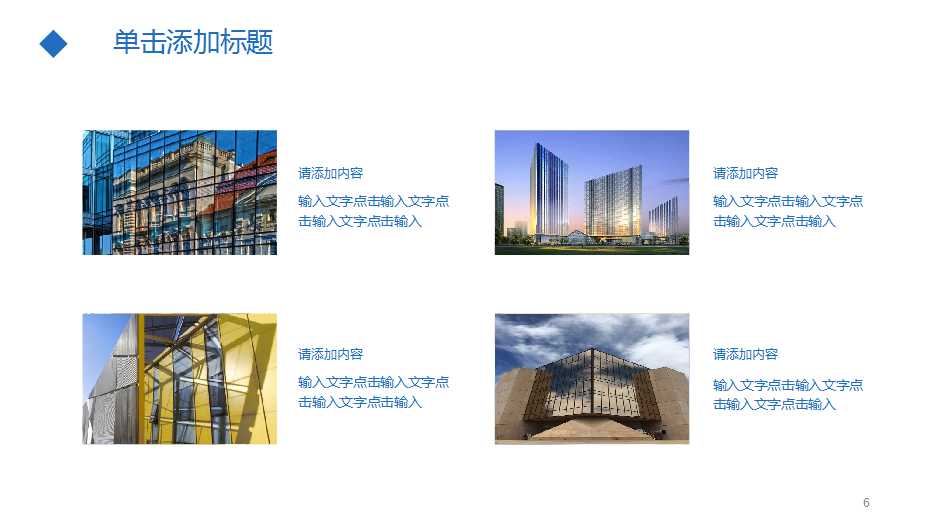 单击添加标题

请添加内容

输入文字点击输入文字点击输入文字点击输入

请添加内容

输入文字点击输入文字点击输入文字点击输入

请添加内容

输入文字点击输入文字点击输入文字点击输入

请添加内容

输入文字点击输入文字点击输入文字点击输入

6